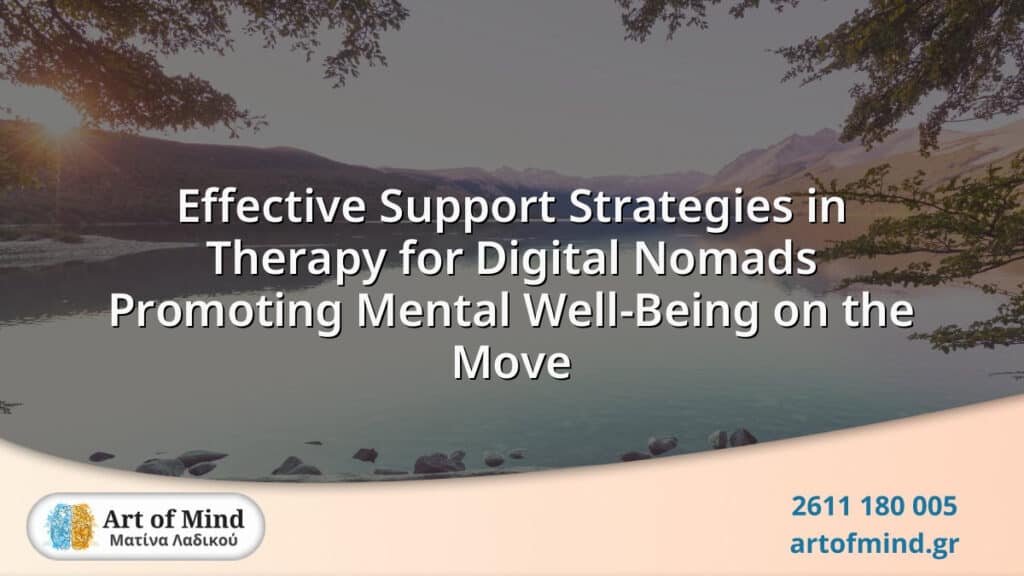 Effective Support Strategies in Therapy for Digital Nomads Promoting Mental Well-Being on the Move

Art of Mind
Ματίνα Λαδικού

2611 180 005
artofmind.gr